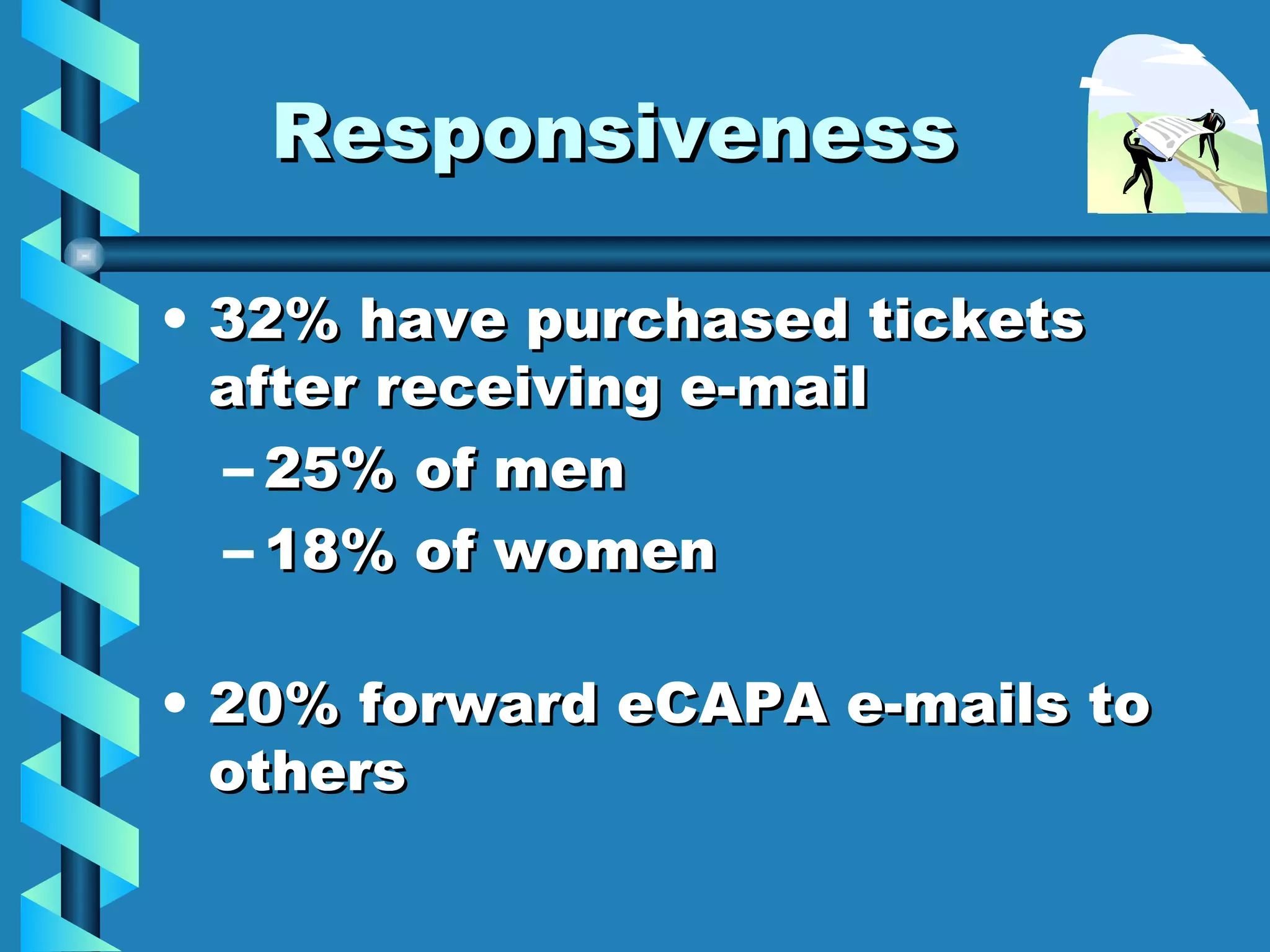 Responsiveness

• 32% have purchased tickets after receiving e-mail

– 25% of men

– 18% of women

• 20% forward eCAPA e-mails to others